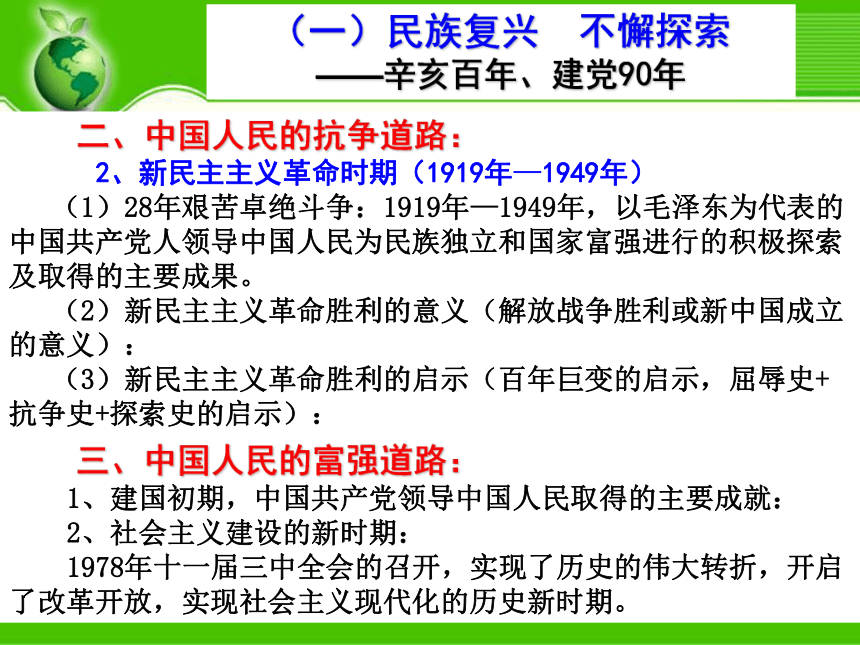 （一）民族复兴　不懈探索
——辛亥百年、建党90年

二、中国人民的抗争道路：

2、新民主主义革命时期（1919年—1949年）

（1）28年艰苦卓绝斗争：1919年—1949年，以毛泽东为代表的中国共产党人领导中国人民为民族独立和国家富强进行的积极探索及取得的主要成果。

（2）新民主主义革命胜利的意义（解放战争胜利或新中国成立的意义）：

（3）新民主主义革命胜利的启示（百年巨变的启示，屈辱史+抗争史+探索史的启示）：

三、中国人民的富强道路：

1、建国初期，中国共产党领导中国人民取得的主要成就：

2、社会主义建设的新时期：

1978年十一届三中全会的召开，实现了历史的伟大转折，开启了改革开放，实现社会主义现代化的历史新时期。